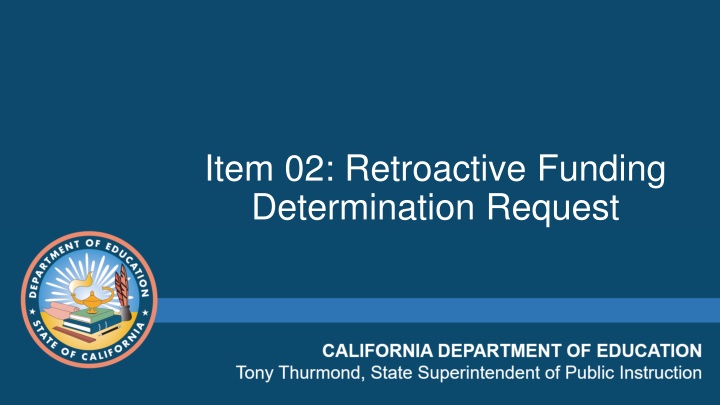 Item 02: Retroactive Funding Determination Request

DEPARTMENT OF EDUCATION
STATE OF CALIFORNIA

CALIFORNIA DEPARTMENT OF EDUCATION
Tony Thurmond, State Superintendent of Public Instruction